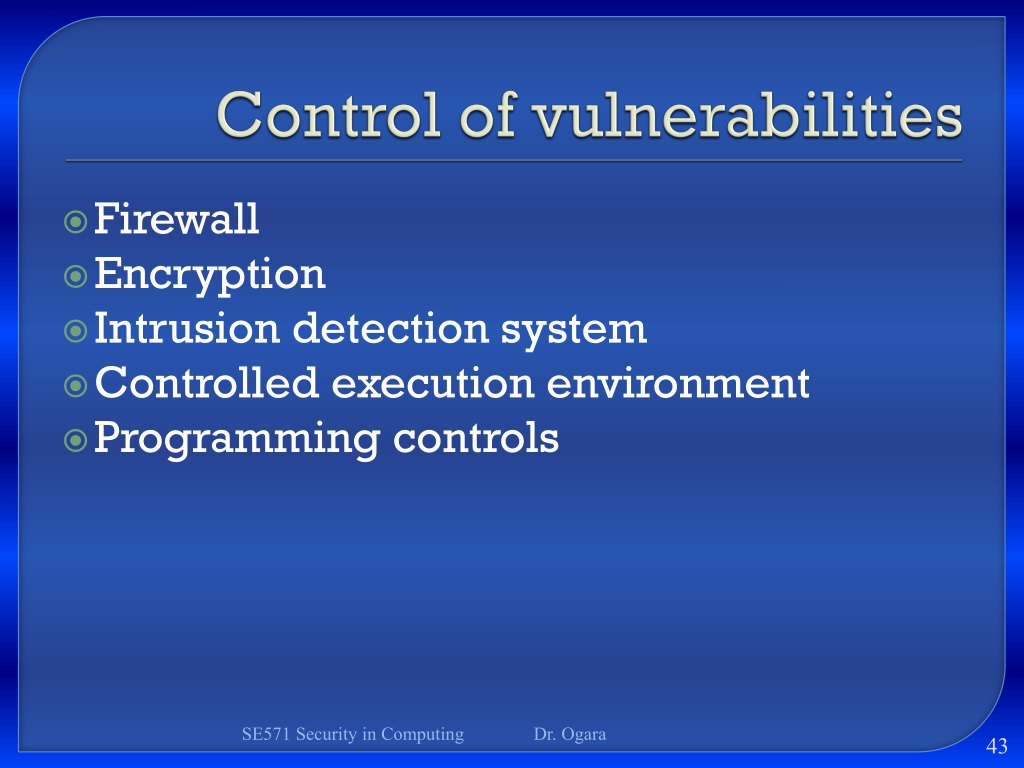 Control of vulnerabilities

Firewall
Encryption
Intrusion detection system
Controlled execution environment
Programming controls

SE571 Security in Computing Dr. Ogara

43